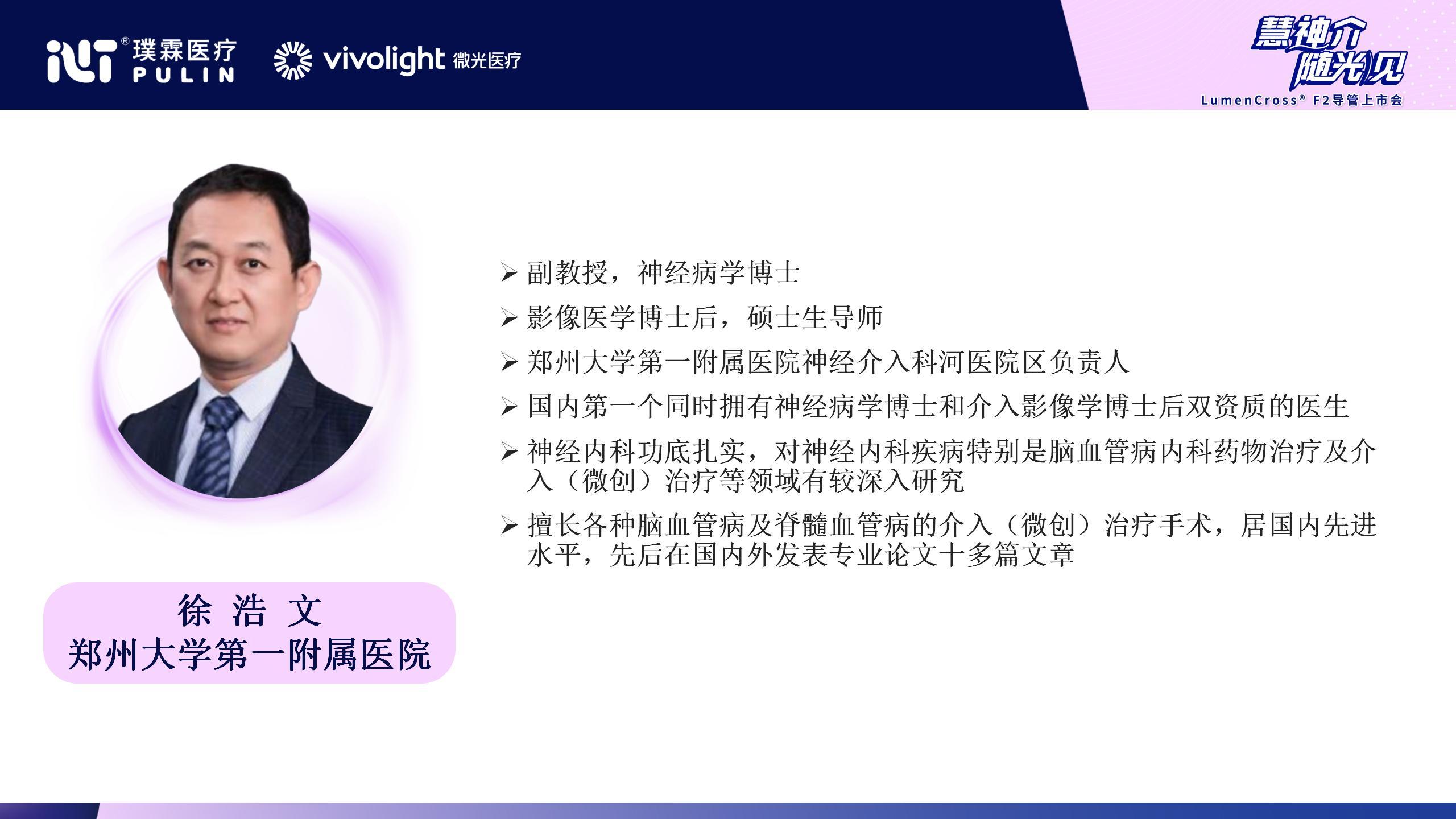 璞霖医疗 PULIN

vivolight 微光医疗

慧神介 随光见

LumenCross® F2导管上市会

➢ 副教授，神经病学博士

➢ 影像医学博士后，硕士生导师

➢ 郑州大学第一附属医院神经介入科河医院区负责人

➢ 国内第一个同时拥有神经病学博士和介入影像学博士后双资质的医生

➢ 神经内科功底扎实，对神经内科疾病特别是脑血管病内科药物治疗及介入（微创）治疗等领域有较深入研究

➢ 擅长各种脑血管病及脊髓血管病的介入（微创）治疗手术，居国内先进水平，先后在国内外发表专业论文十多篇文章

徐 浩 文
郑州大学第一附属医院